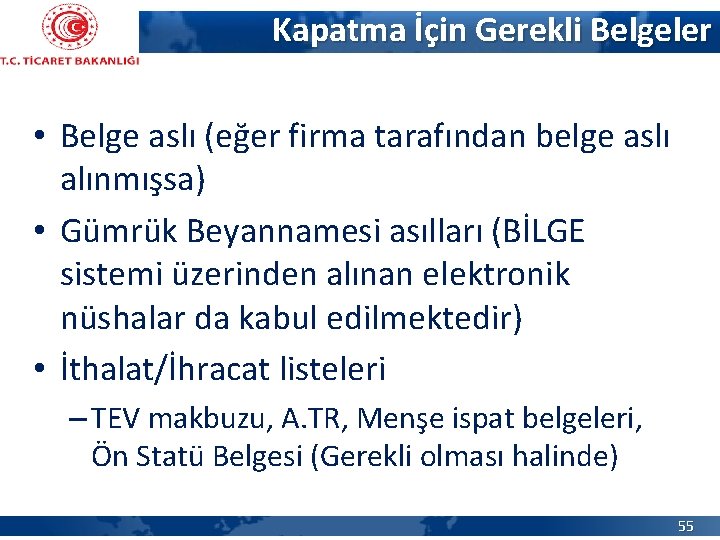 T.C. TİCARET BAKANLIĞI

Kapatma İçin Gerekli Belgeler

• Belge aslı (eğer firma tarafından belge aslı alınmışsa)
• Gümrük Beyannamesi asılları (BİLGE sistemi üzerinden alınan elektronik nüshalar da kabul edilmektedir)
• İthalat/İhracat listeleri
– TEV makbuzu, A.TR, Menşe ispat belgeleri, Ön Statü Belgesi (Gerekli olması halinde)

55